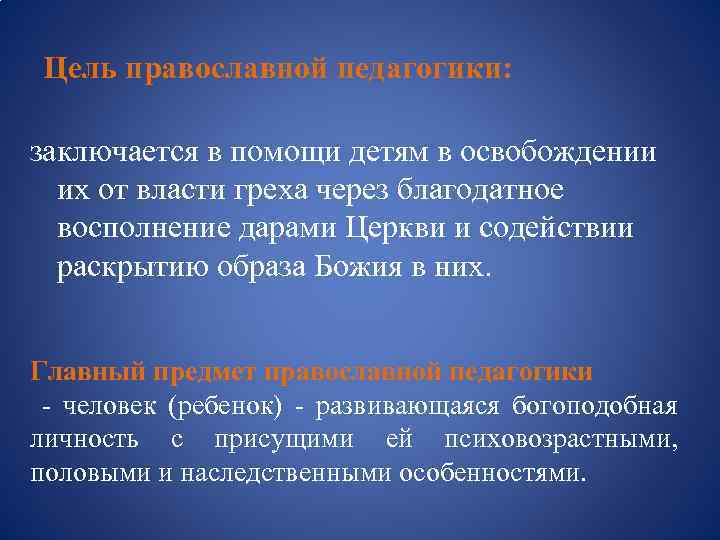 Цель православной педагогики:

заключается в помощи детям в освобождении их от власти греха через благодатное восполнение дарами Церкви и содействии раскрытию образа Божия в них.

Главный предмет православной педагогики
- человек (ребенок) - развивающаяся богоподобная личность с присущими ей психовозрастными, половыми и наследственными особенностями.